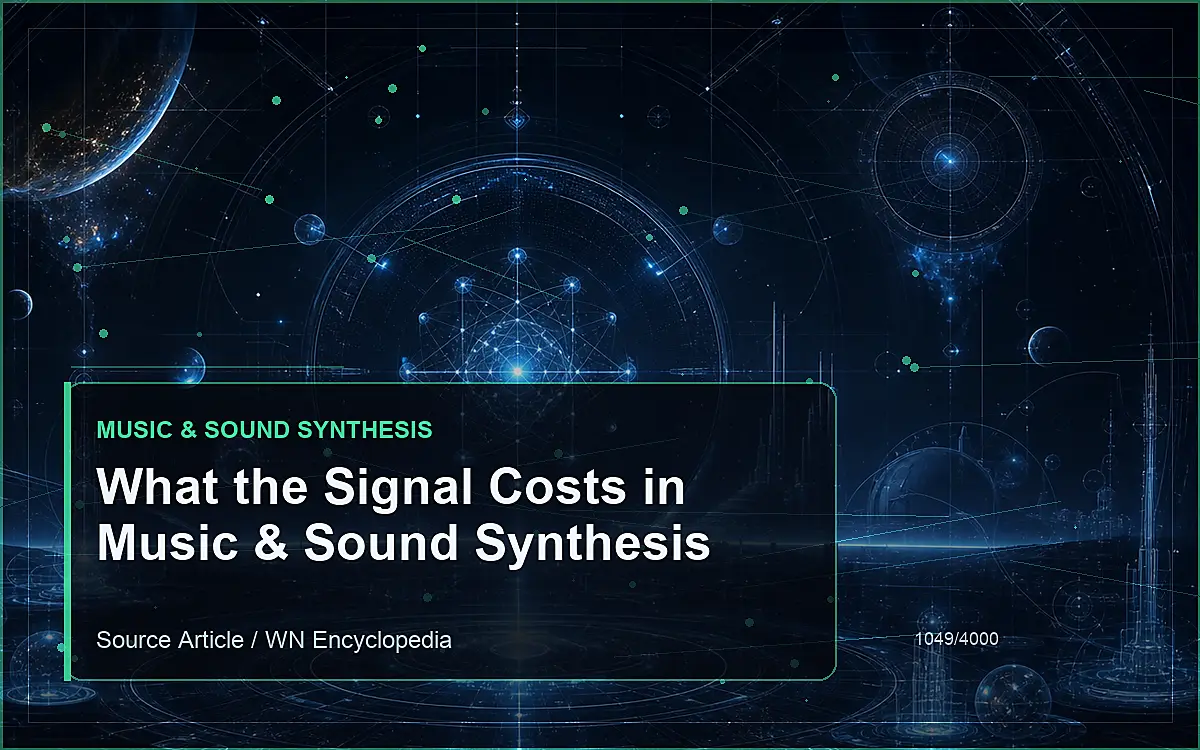 MUSIC & SOUND SYNTHESIS

What the Signal Costs in Music & Sound Synthesis

Source Article / WN Encyclopedia

1049/4000